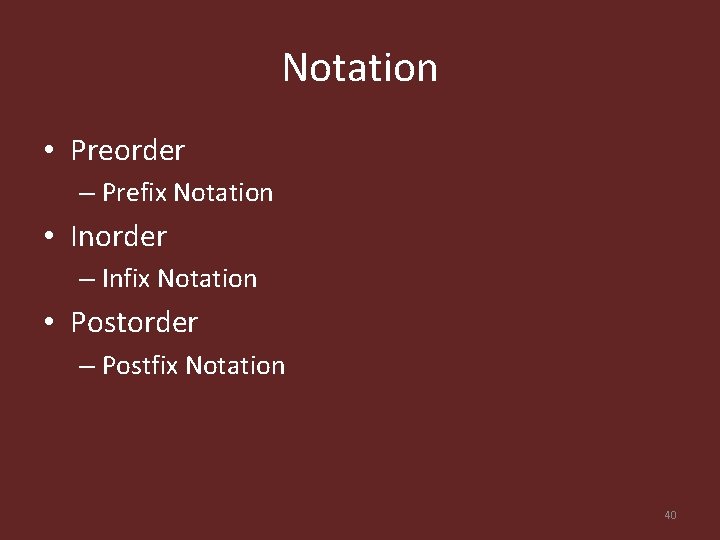 Notation

• Preorder
– Prefix Notation
• Inorder
– Infix Notation
• Postorder
– Postfix Notation

40